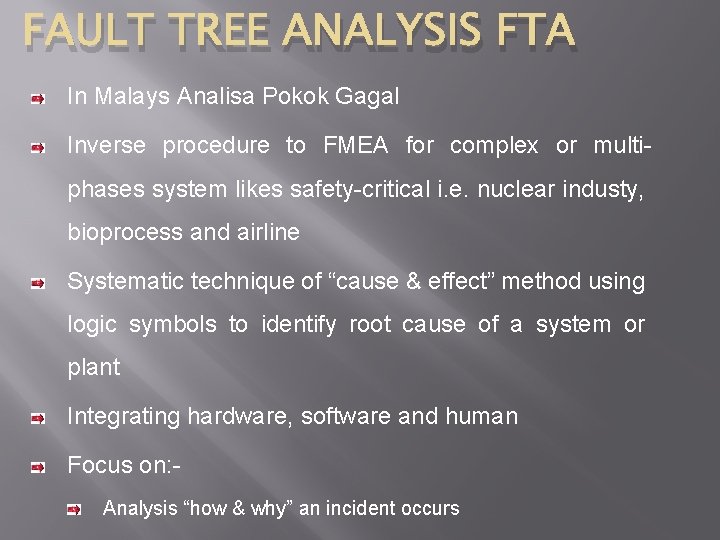 FAULT TREE ANALYSIS FTA

In Malays Analisa Pokok Gagal

Inverse procedure to FMEA for complex or multi-phases system likes safety-critical i.e. nuclear industy, bioprocess and airline

Systematic technique of “cause & effect” method using logic symbols to identify root cause of a system or plant

Integrating hardware, software and human

Focus on:-

Analysis “how & why” an incident occurs